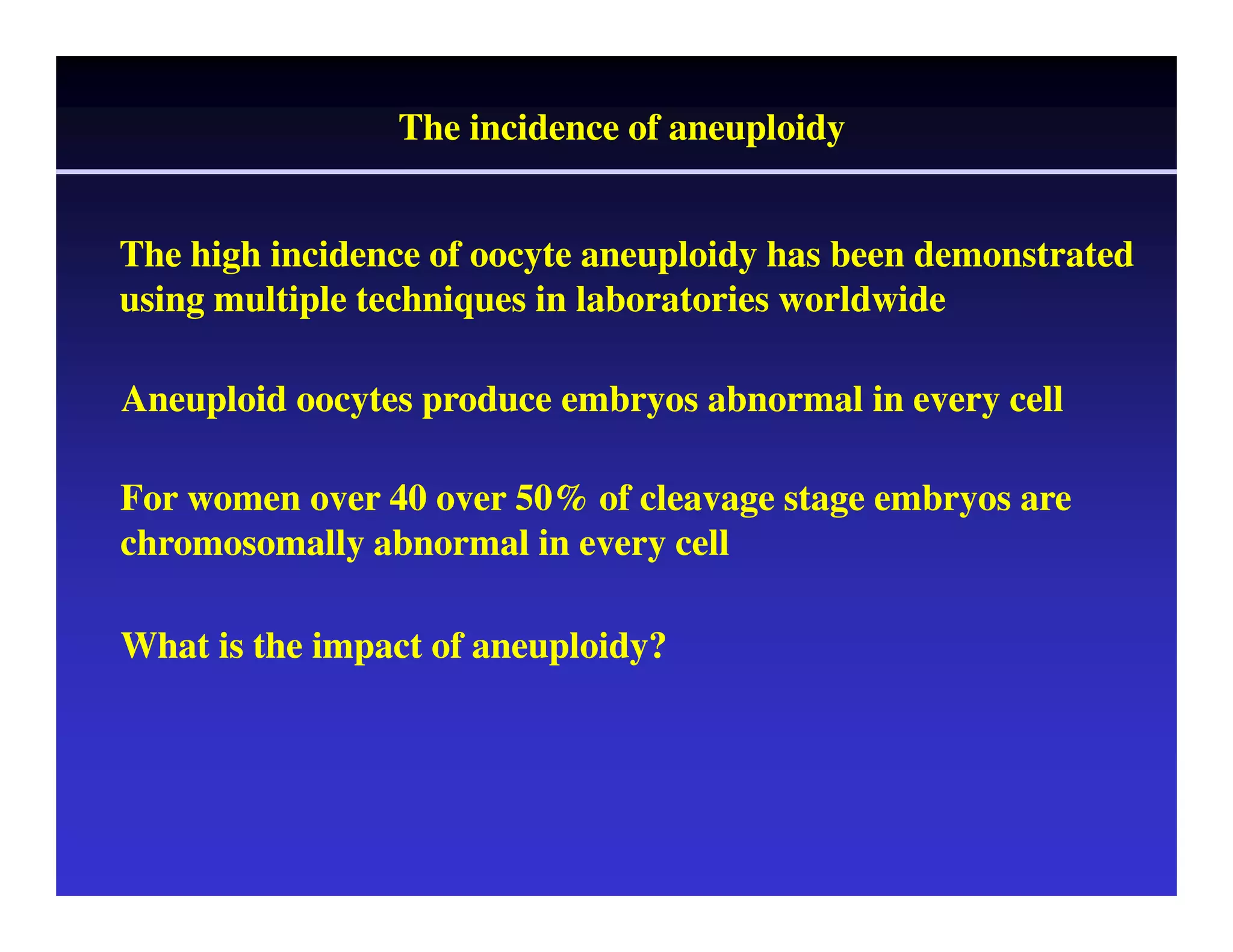 The incidence of aneuploidy

The high incidence of oocyte aneuploidy has been demonstrated using multiple techniques in laboratories worldwide

Aneuploid oocytes produce embryos abnormal in every cell

For women over 40 over 50% of cleavage stage embryos are chromosomally abnormal in every cell

What is the impact of aneuploidy?